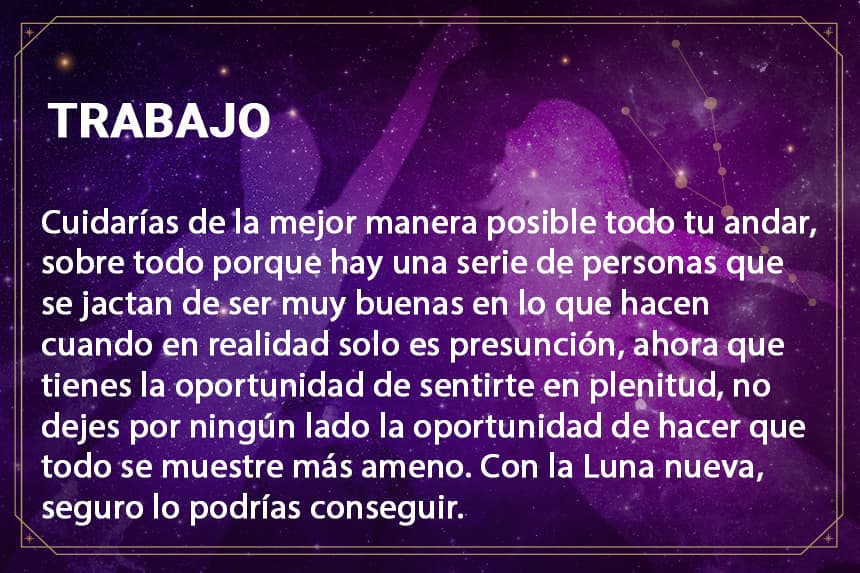 TRABAJO

Cuidarías de la mejor manera posible todo tu andar, sobre todo porque hay una serie de personas que se jactan de ser muy buenas en lo que hacen cuando en realidad solo es presunción, ahora que tienes la oportunidad de sentirte en plenitud, no dejes por ningún lado la oportunidad de hacer que todo se muestre más ameno. Con la Luna nueva, seguro lo podrías conseguir.